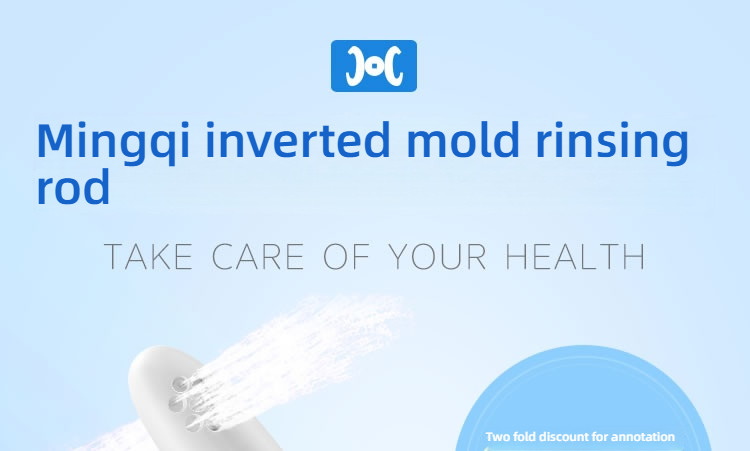 Mingqi inverted mold rinsing rod

TAKE CARE OF YOUR HEALTH

Two fold discount for annotation